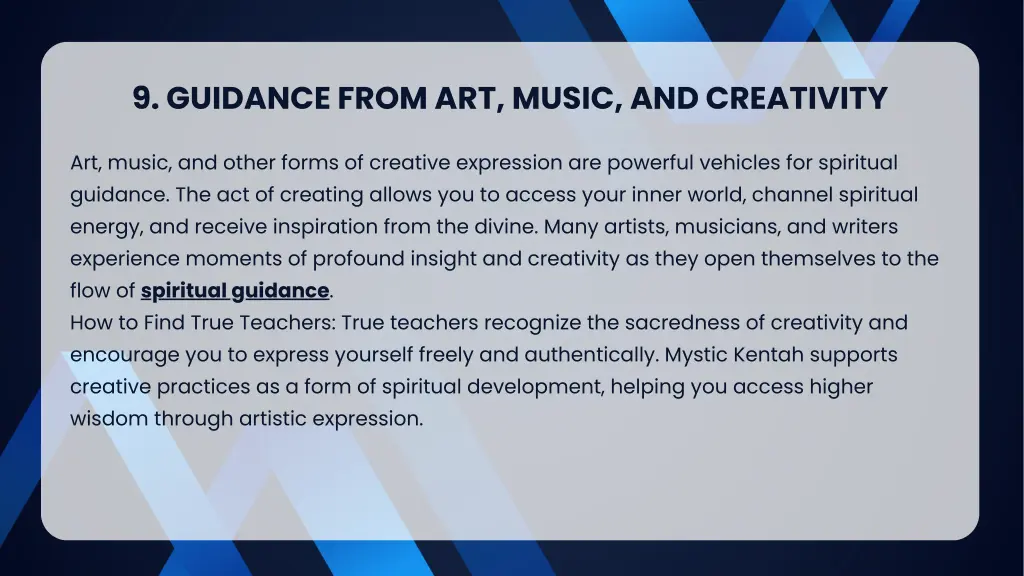 9. GUIDANCE FROM ART, MUSIC, AND CREATIVITY

Art, music, and other forms of creative expression are powerful vehicles for spiritual guidance. The act of creating allows you to access your inner world, channel spiritual energy, and receive inspiration from the divine. Many artists, musicians, and writers experience moments of profound insight and creativity as they open themselves to the flow of spiritual guidance.
How to Find True Teachers: True teachers recognize the sacredness of creativity and encourage you to express yourself freely and authentically. Mystic Kentah supports creative practices as a form of spiritual development, helping you access higher wisdom through artistic expression.